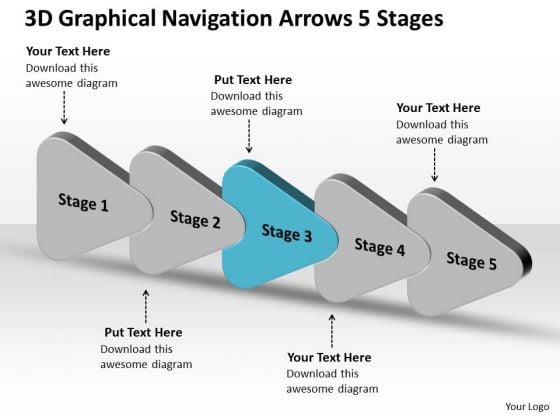 3D Graphical Navigation Arrows 5 Stages

Your Text Here
Download this awesome diagram

Put Text Here
Download this awesome diagram

Your Text Here
Download this awesome diagram

Stage 1

Stage 2

Stage 3

Stage 4

Stage 5

Put Text Here
Download this awesome diagram

Your Text Here
Download this awesome diagram

Your Logo